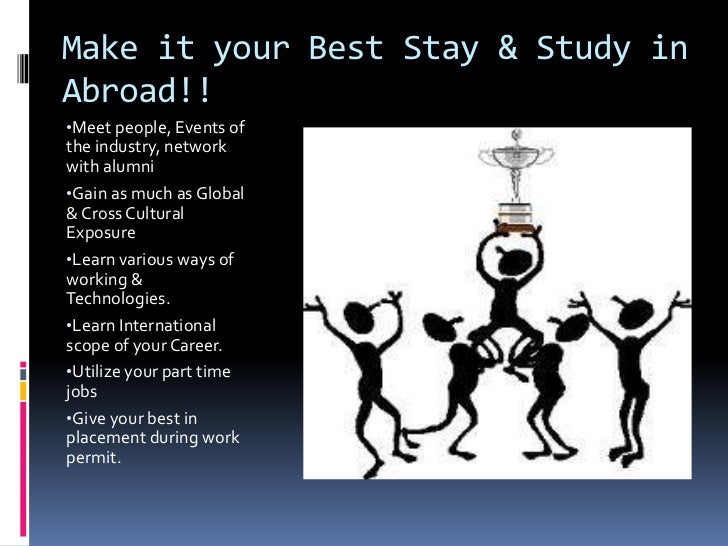 Make it your Best Stay & Study in Abroad!!

•Meet people, Events of the industry, network with alumni

•Gain as much as Global & Cross Cultural Exposure

•Learn various ways of working & Technologies.

•Learn International scope of your Career.

•Utilize your part time jobs

•Give your best in placement during work permit.